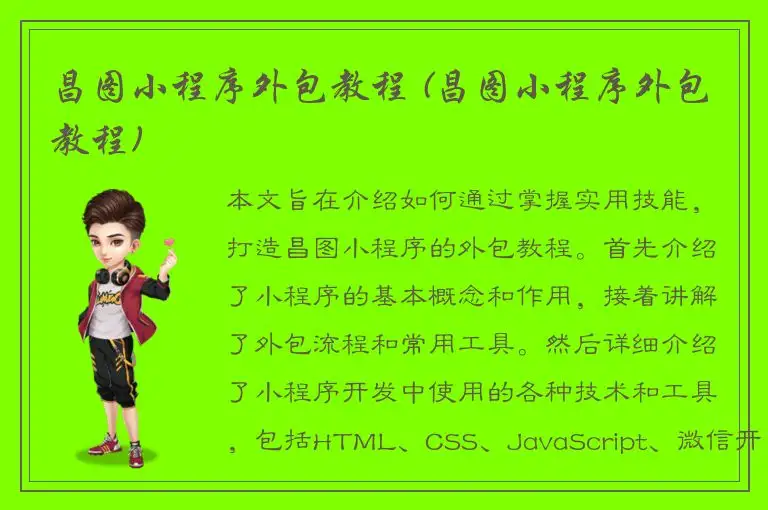 昌图小程序外包教程（昌图小程序外包教程）

本文旨在介绍如何通过掌握实用技能，打造昌图小程序的外包教程。首先介绍了小程序的基本概念和作用，接着讲解了外包流程和常用工具。然后详细介绍了小程序开发中使用的各种技术和工具，包括HTML、CSS、JavaScript、微信开